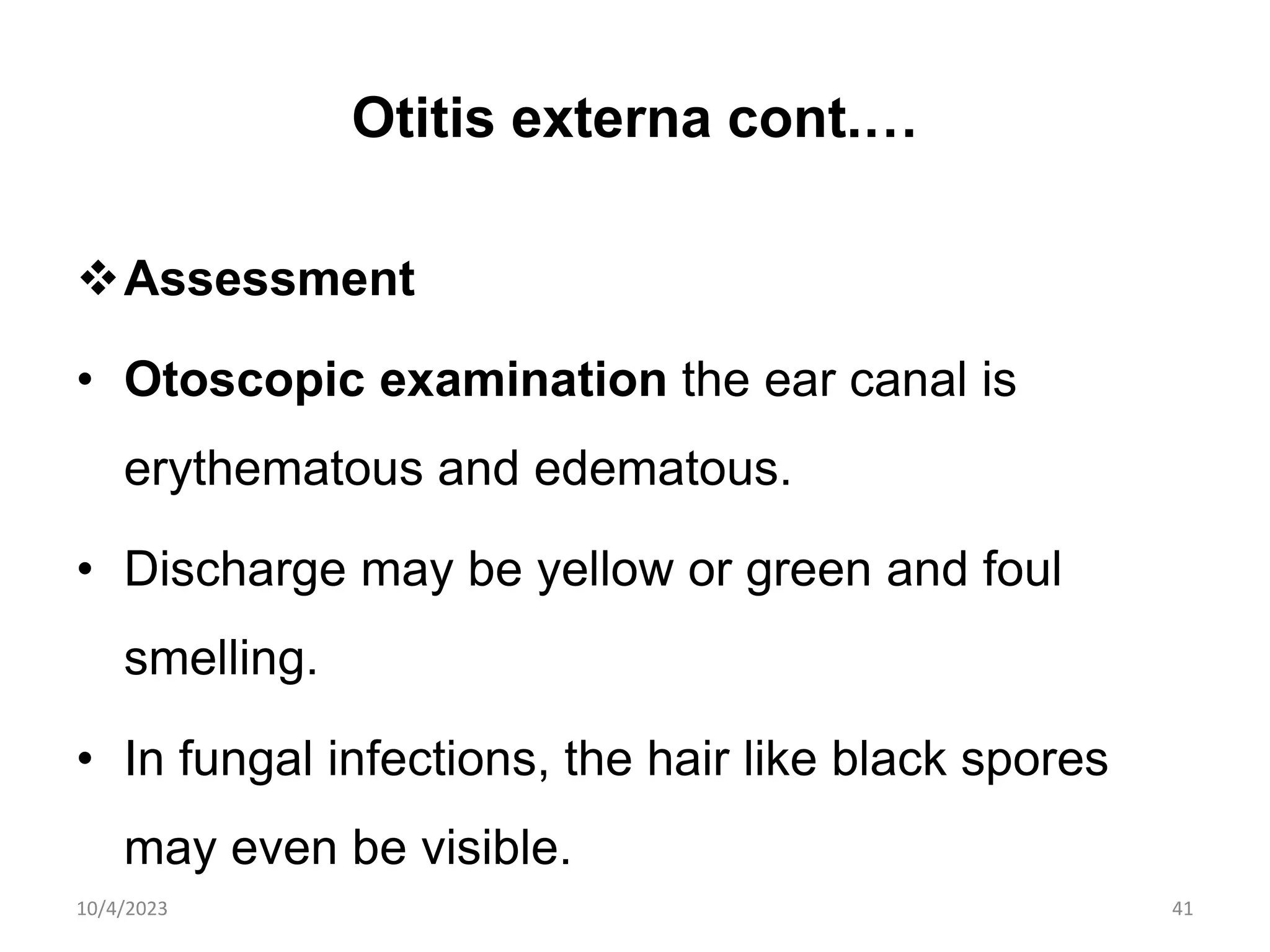 Otitis externa cont.…

❖ Assessment

• Otoscopic examination the ear canal is erythematous and edematous.

• Discharge may be yellow or green and foul smelling.

• In fungal infections, the hair like black spores may even be visible.

10/4/2023

41